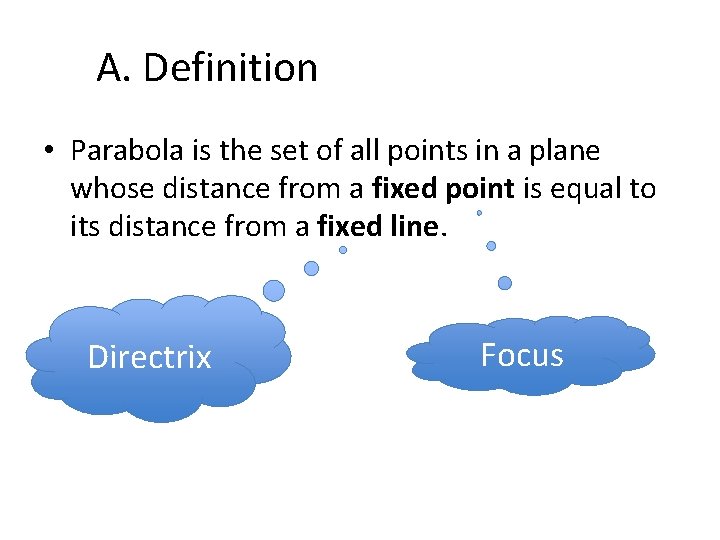 A. Definition

• Parabola is the set of all points in a plane whose distance from a fixed point is equal to its distance from a fixed line.

Directrix

Focus